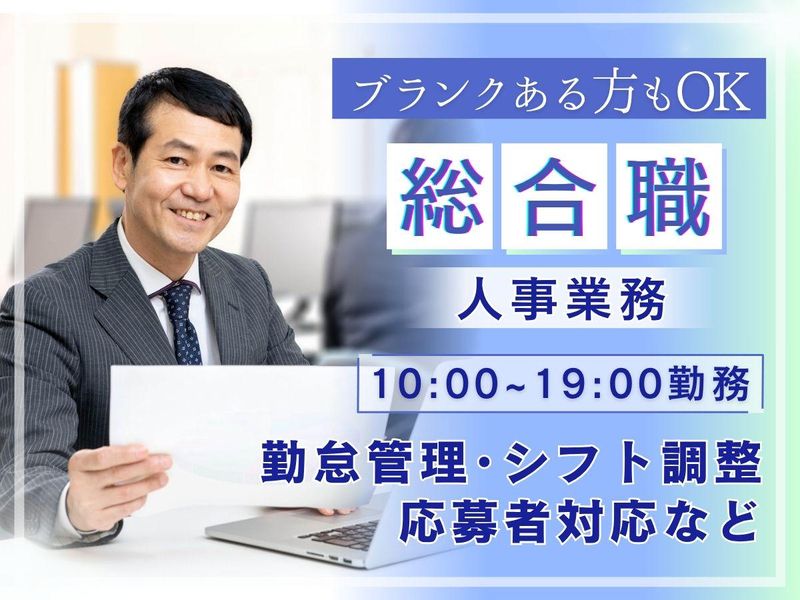 ブランクある方もOK

総合職

人事業務

10:00~19:00勤務

勤怠管理・シフト調整
応募者対応など